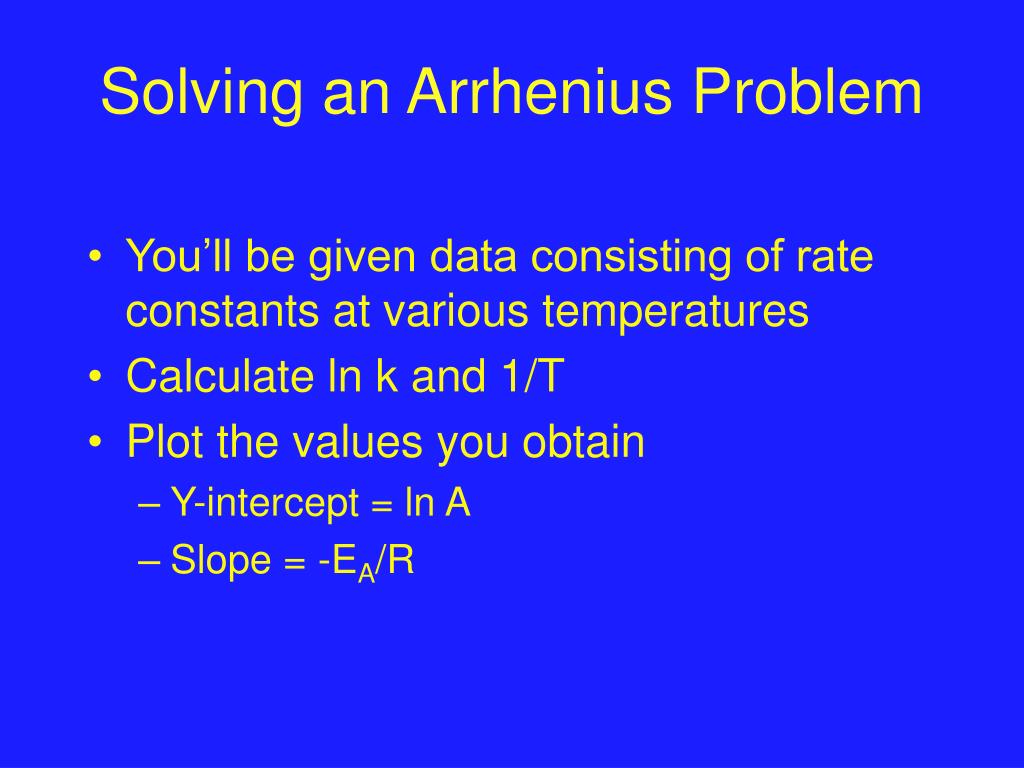 Solving an Arrhenius Problem

• You'll be given data consisting of rate constants at various temperatures
• Calculate ln k and 1/T
• Plot the values you obtain
– Y-intercept = ln A
– Slope = $-E_A/R$